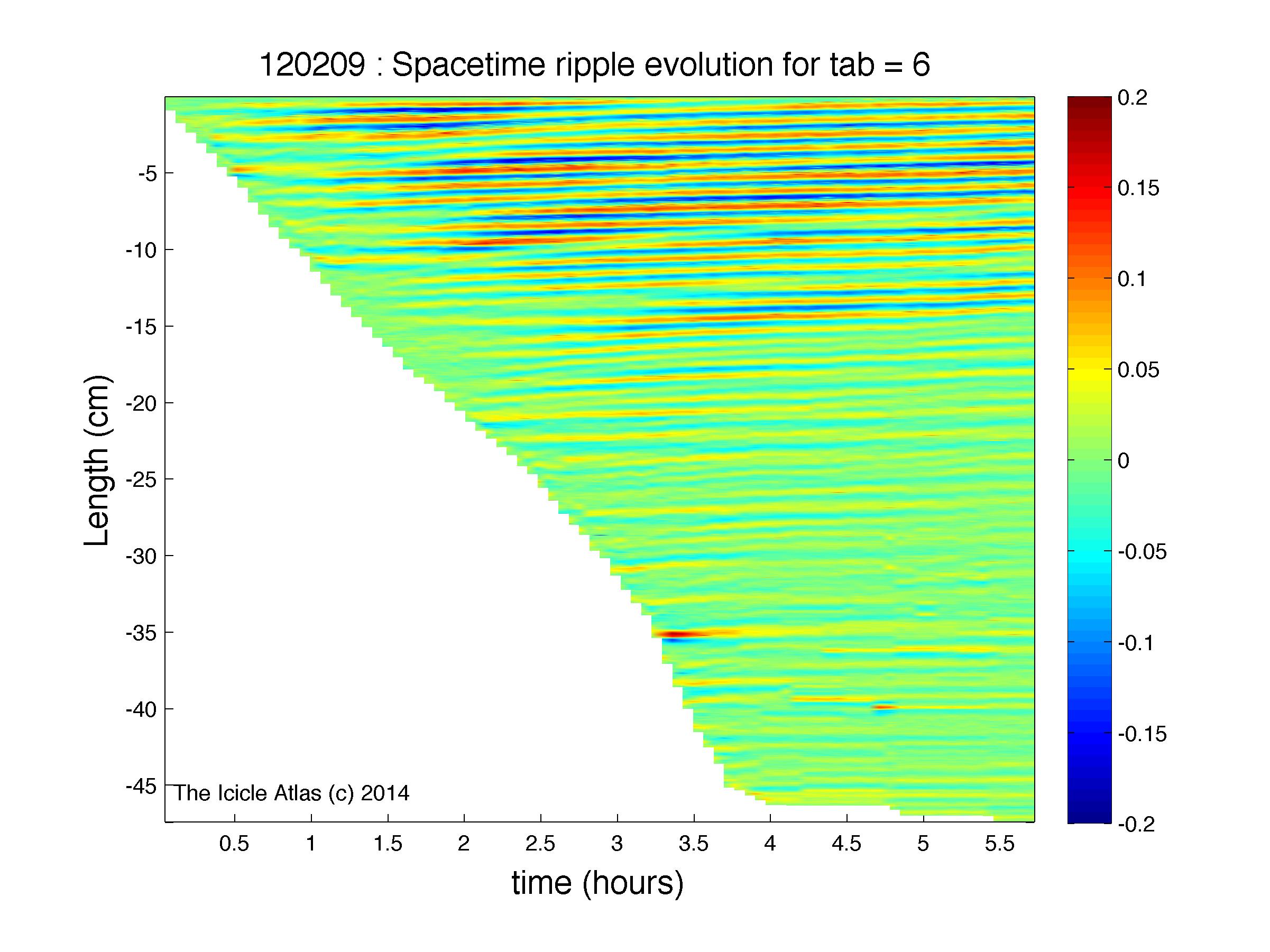 120209 : Spacetime ripple evolution for tab = 6

Length (cm)

-5
-10
-15
-20
-25
-30
-35
-40
-45

The Icicle Atlas (c) 2014

0.5 1 1.5 2 2.5 3 3.5 4 4.5 5 5.5

time (hours)

0.2
0.15
0.1
0.05
0
-0.05
-0.1
-0.15
-0.2